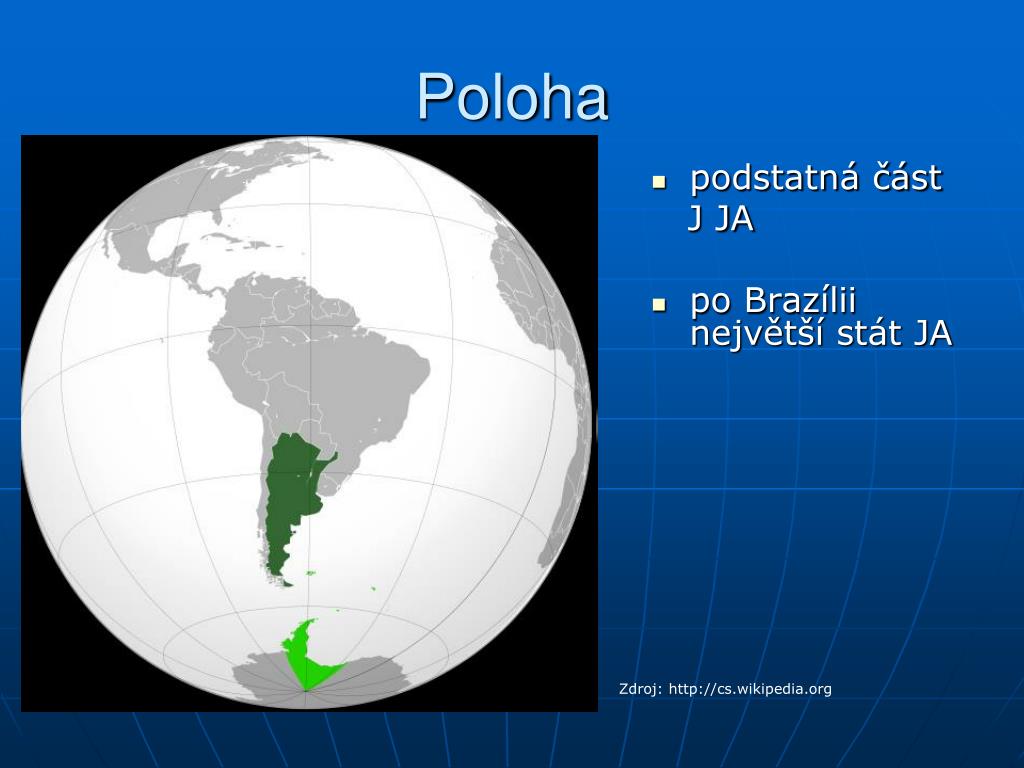 Poloha

- podstatná část J JA
- po Brazílii největší stát JA

Zdroj: http://cs.wikipedia.org